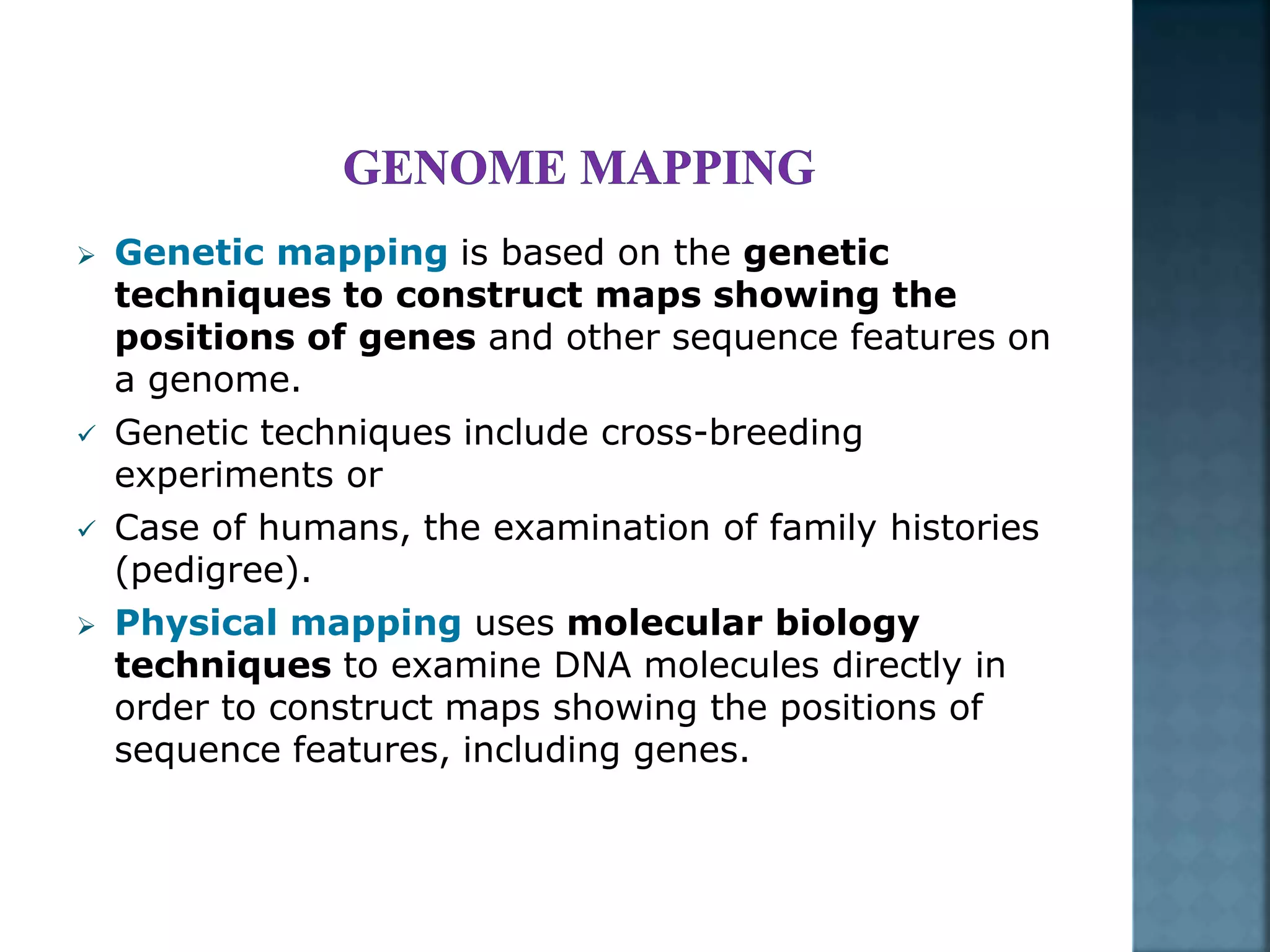 GENOME MAPPING

➢ Genetic mapping is based on the genetic techniques to construct maps showing the positions of genes and other sequence features on a genome.

✓ Genetic techniques include cross-breeding experiments or

✓ Case of humans, the examination of family histories (pedigree).

➢ Physical mapping uses molecular biology techniques to examine DNA molecules directly in order to construct maps showing the positions of sequence features, including genes.